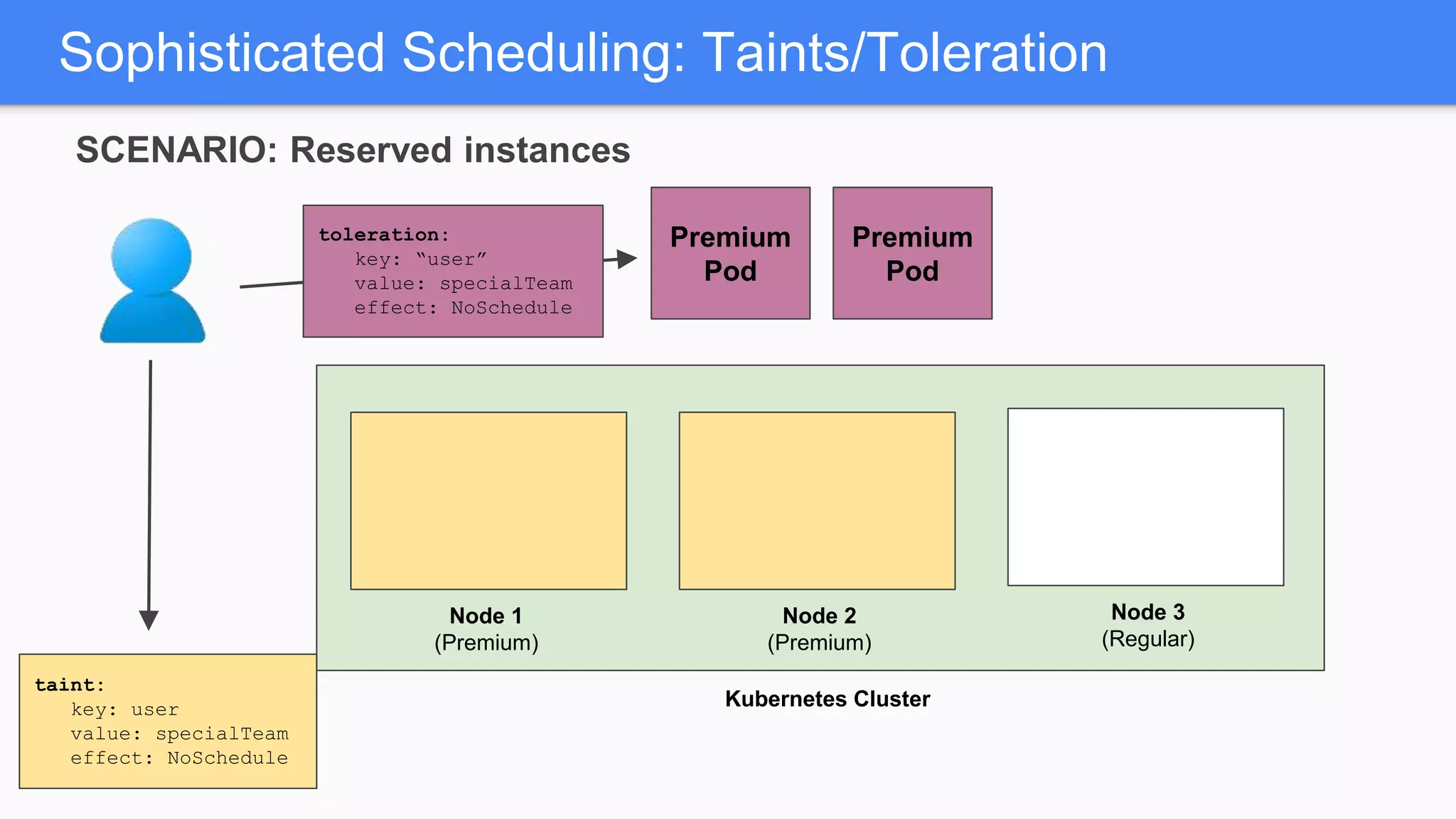 Sophisticated Scheduling: Taints/Toleration

SCENARIO: Reserved instances

toleration:
key: “user”
value: specialTeam
effect: NoSchedule

Premium Pod

Premium Pod

Node 1
(Premium)

Node 2
(Premium)

Node 3
(Regular)

Kubernetes Cluster

taint:
key: user
value: specialTeam
effect: NoSchedule